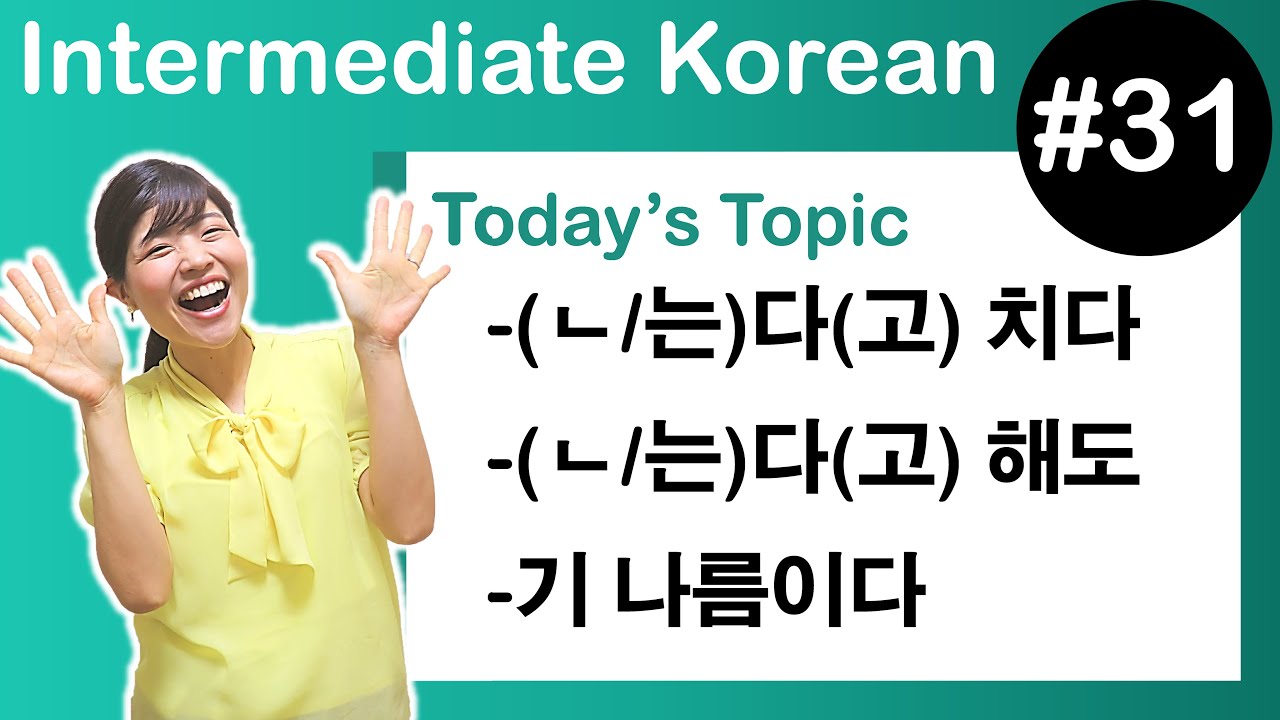 Intermediate Korean

#31

Today's Topic

-(ㄴ/는)다(고) 치다

-(ㄴ/는)다(고) 해도

-기 나름이다